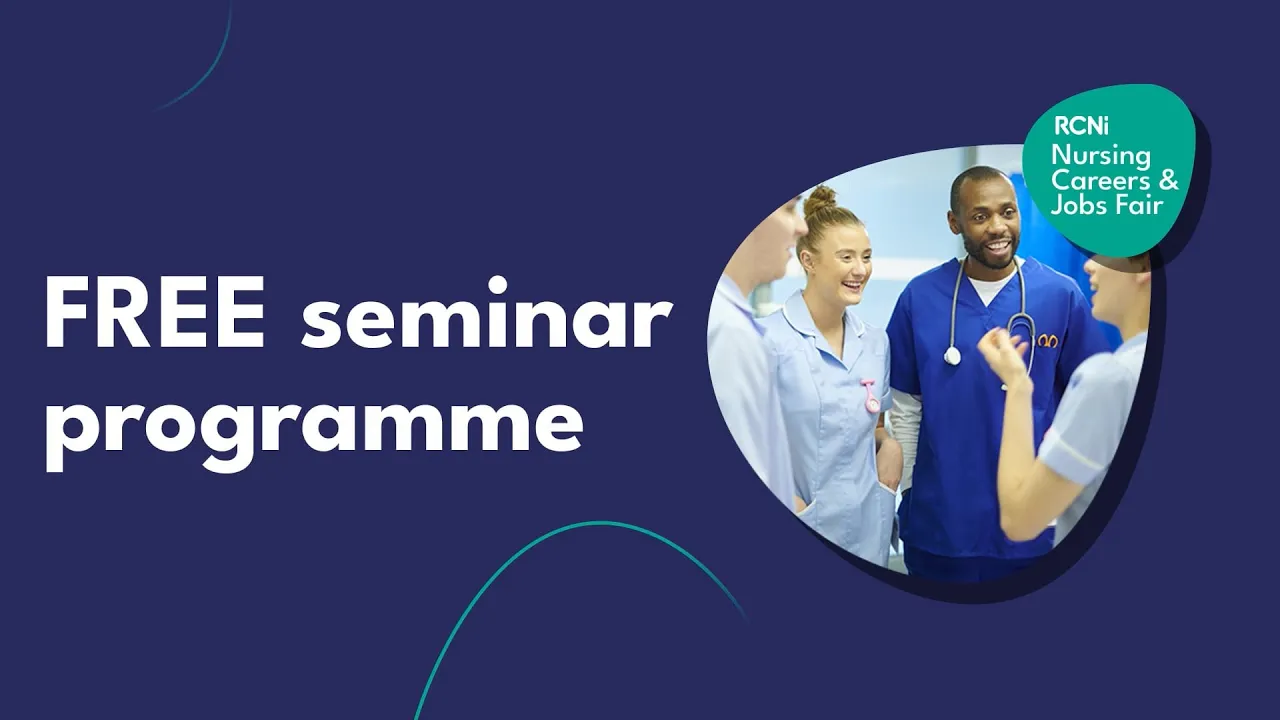 FREE seminar programme

RCNi
Nursing Careers & Jobs Fair